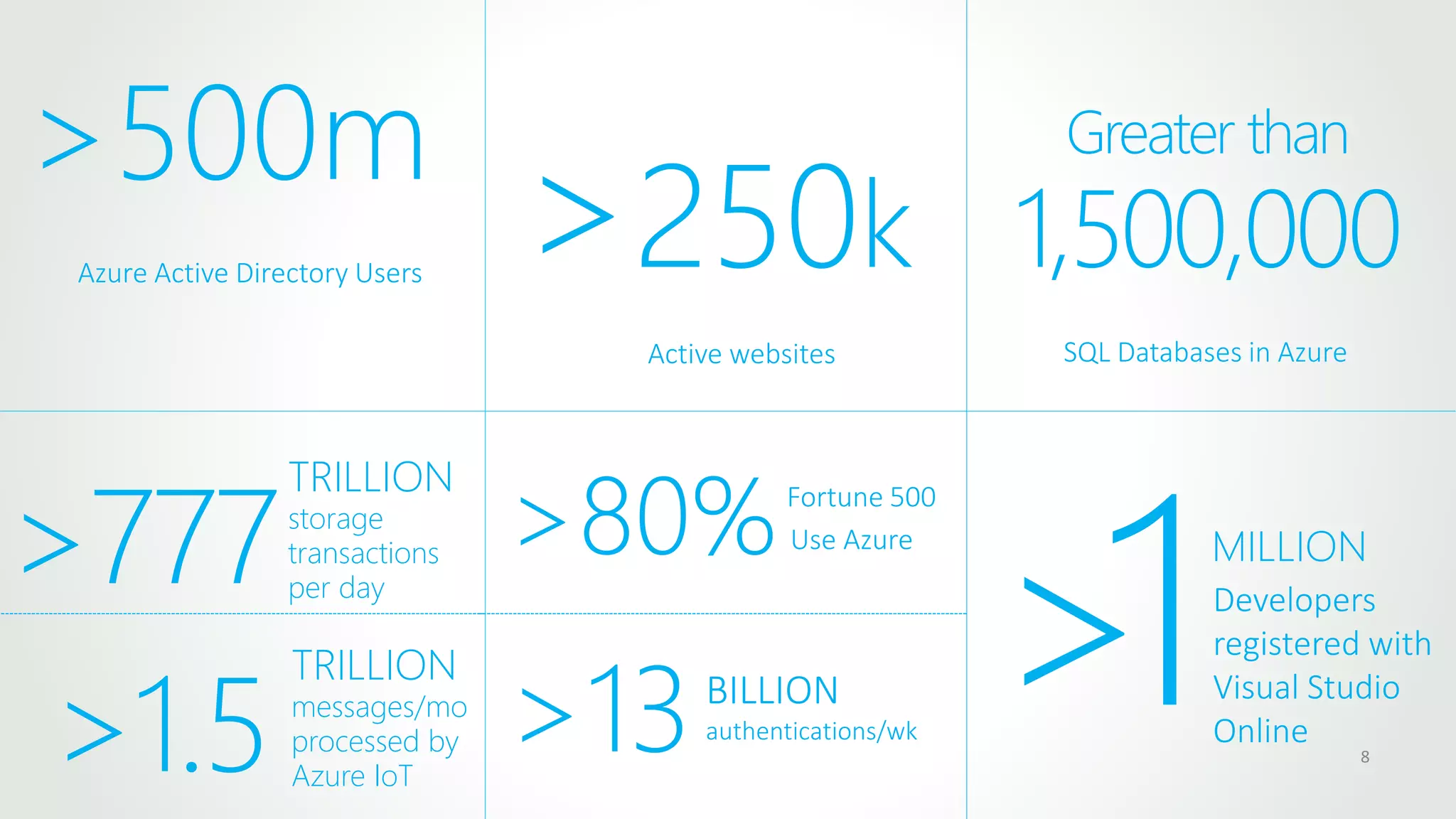 >500m
Azure Active Directory Users

>250k
Active websites

Greater than
1,500,000
SQL Databases in Azure

>777 TRILLION storage transactions per day

>80% Fortune 500 Use Azure

>1.5 TRILLION messages/mo processed by Azure IoT

>13 BILLION authentications/wk

>1 MILLION Developers registered with Visual Studio Online

8